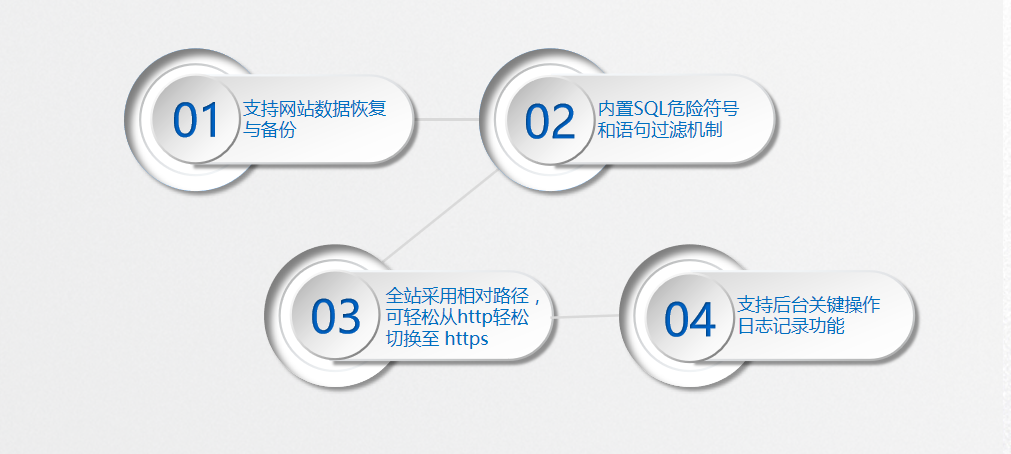 01 支持网站数据恢复与备份

02 内置SQL危险符号和语句过滤机制

03 全站采用相对路径，可轻松从http轻松切换至 https

04 支持后台关键操作日志记录功能